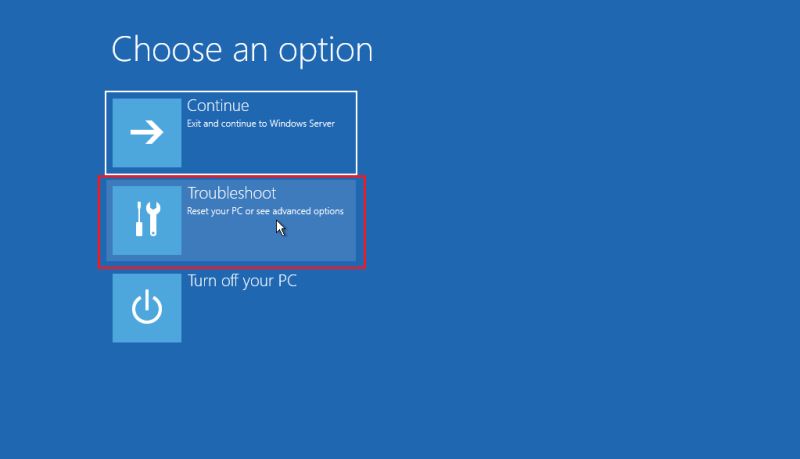 Choose an option

Continue
Exit and continue to Windows Server

Troubleshoot
Reset your PC or see advanced options

Turn off your PC